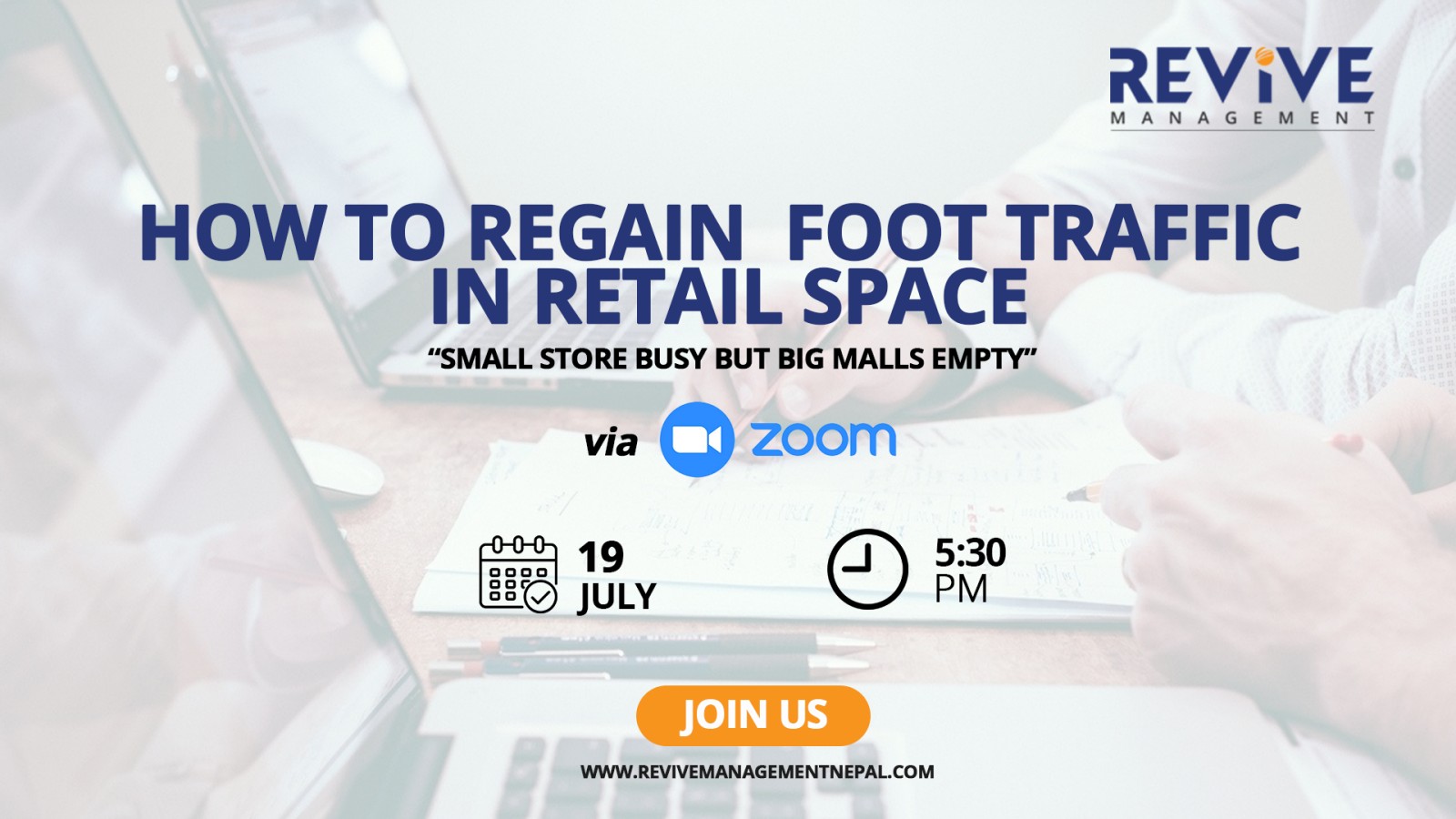 REVIVE
MANAGEMENT

HOW TO REGAIN FOOT TRAFFIC IN RETAIL SPACE

“SMALL STORE BUSY BUT BIG MALLS EMPTY”

via zoom

19 JULY

5:30 PM

JOIN US

WWW.REVIVEMANAGEMENTNEPAL.COM